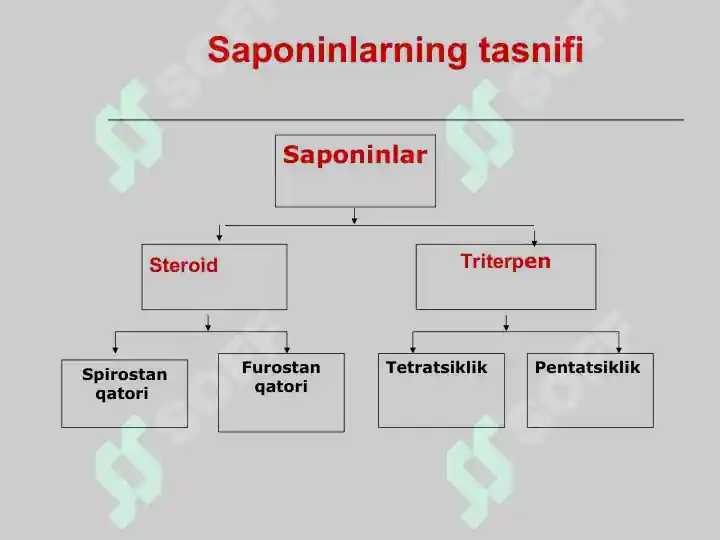 Saponinlarning tasnifi

Saponinlar

Steroid

Triterpen

Spirostan qatori

Furostan qatori

Tetratsiklik

Pentatsiklik